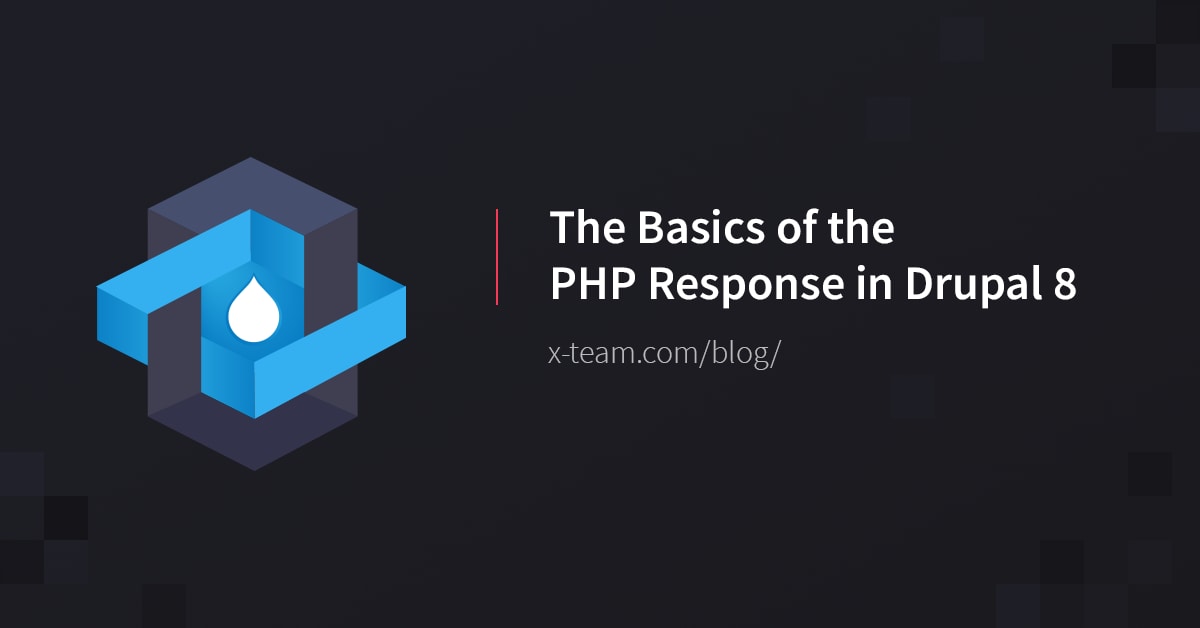 The Basics of the
PHP Response in Drupal 8

x-team.com/blog/